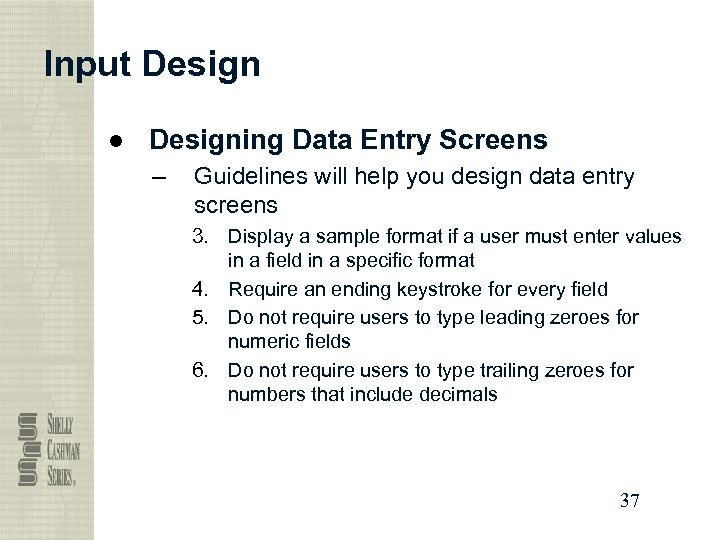 Input Design

● Designing Data Entry Screens

– Guidelines will help you design data entry screens

3. Display a sample format if a user must enter values in a field in a specific format

4. Require an ending keystroke for every field

5. Do not require users to type leading zeroes for numeric fields

6. Do not require users to type trailing zeroes for numbers that include decimals

SHELLY CASHMAN SERIES.

37